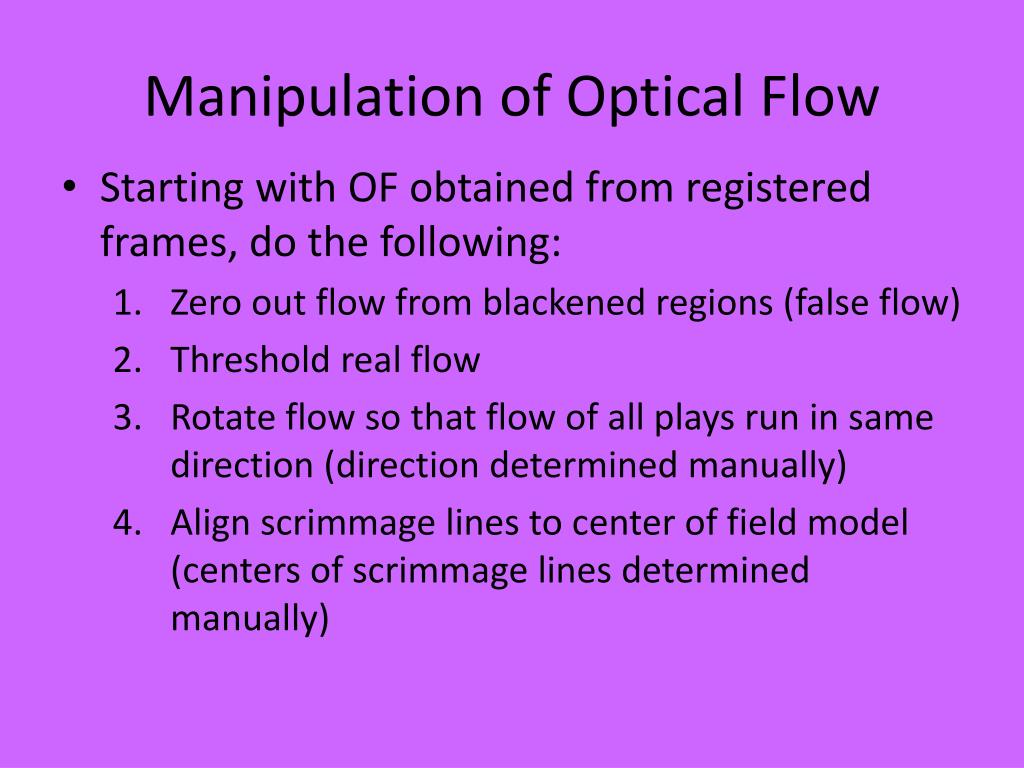 Manipulation of Optical Flow

• Starting with OF obtained from registered frames, do the following:
1. Zero out flow from blackened regions (false flow)
2. Threshold real flow
3. Rotate flow so that flow of all plays run in same direction (direction determined manually)
4. Align scrimmage lines to center of field model (centers of scrimmage lines determined manually)